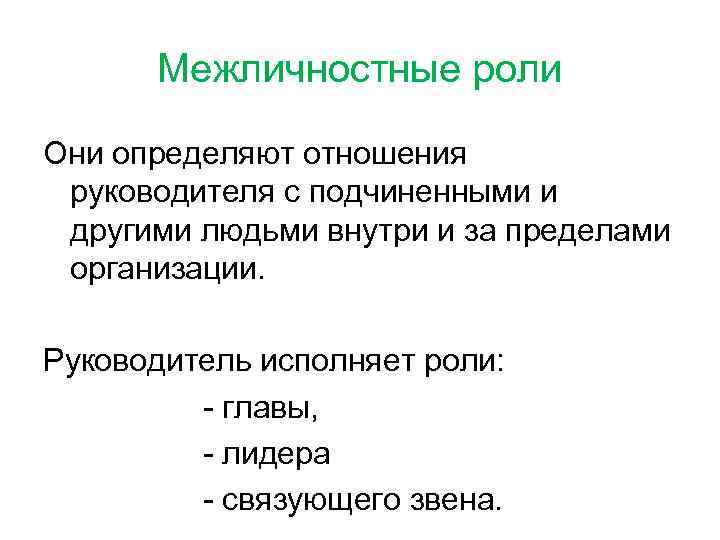 Межличностные роли

Они определяют отношения руководителя с подчиненными и другими людьми внутри и за пределами организации.

Руководитель исполняет роли:

- главы,

- лидера

- связующего звена.